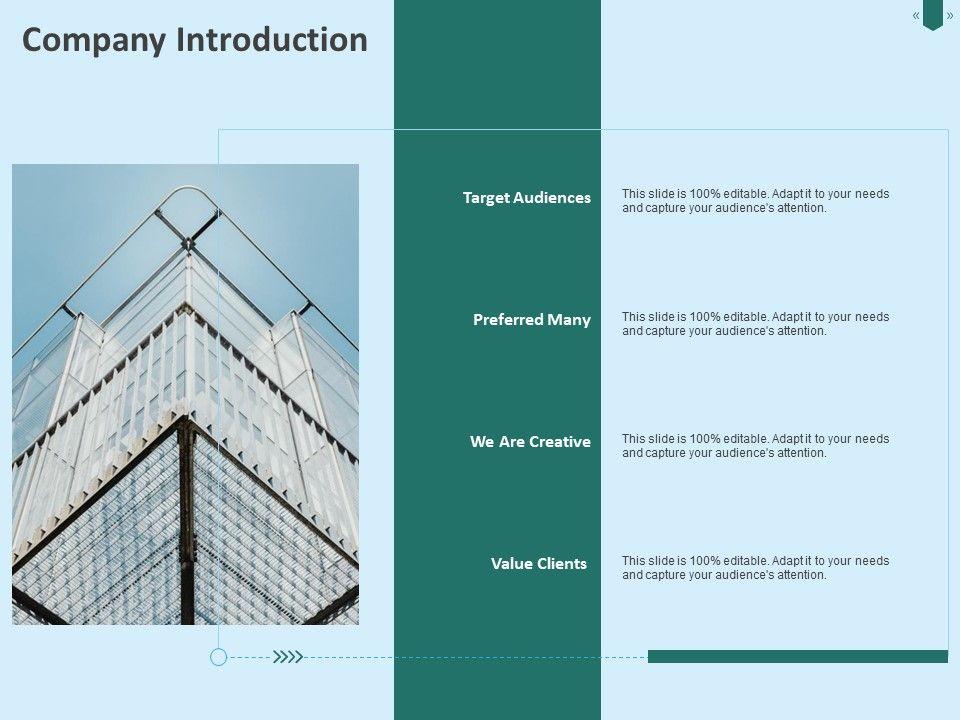 Company Introduction

« »

Target Audiences

This slide is 100% editable. Adapt it to your needs and capture your audience's attention.

Preferred Many

This slide is 100% editable. Adapt it to your needs and capture your audience's attention.

We Are Creative

This slide is 100% editable. Adapt it to your needs and capture your audience's attention.

Value Clients

This slide is 100% editable. Adapt it to your needs and capture your audience's attention.